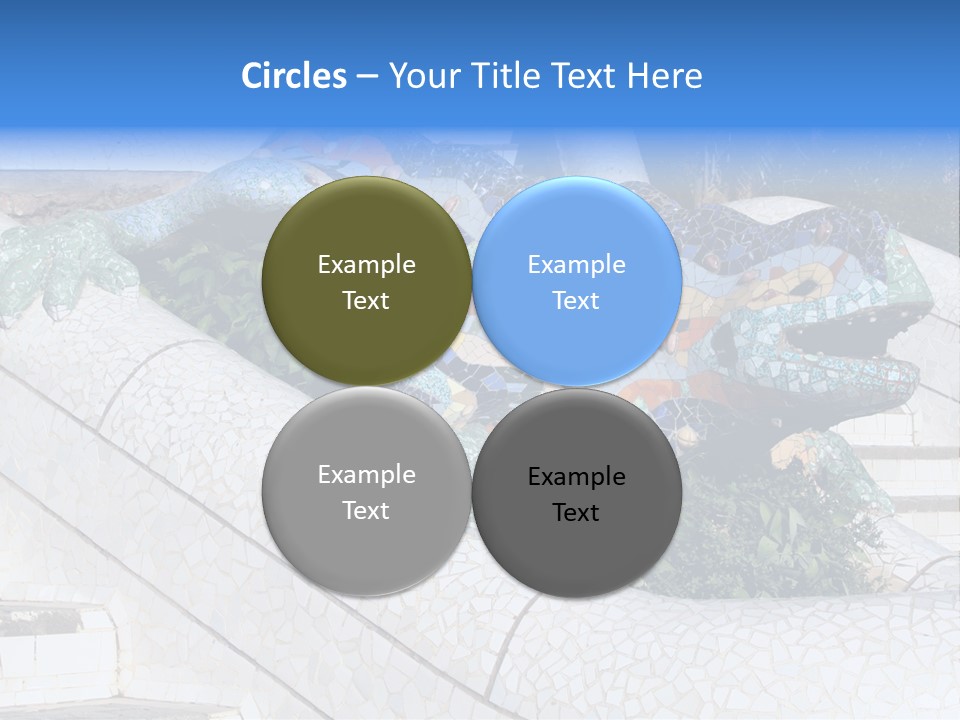 Circles – Your Title Text Here

Example Text

Example Text

Example Text

Example Text